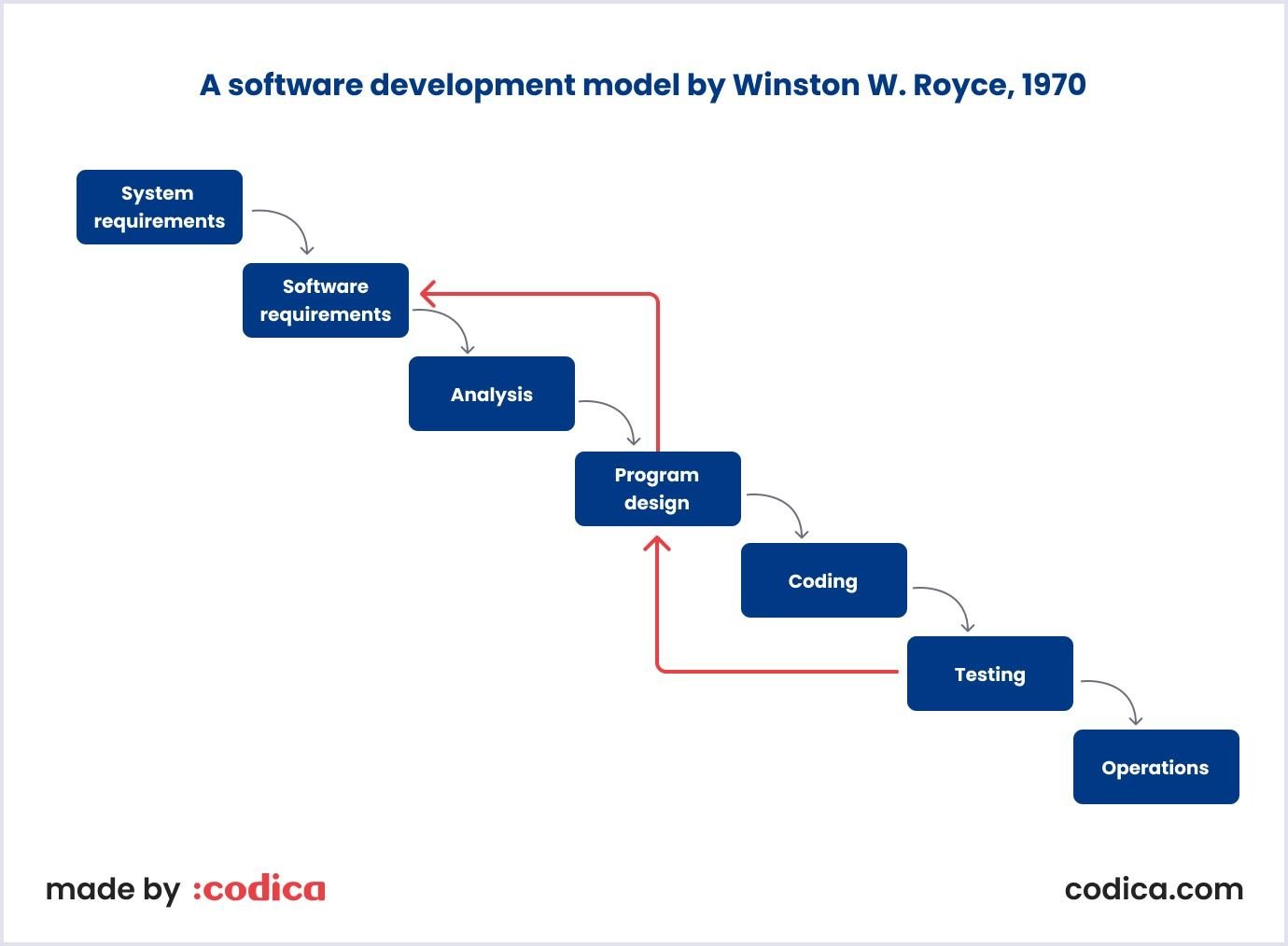 A software development model by Winston W. Royce, 1970

System requirements

Software requirements

Analysis

Program design

Coding

Testing

Operations

made by :codica

codica.com